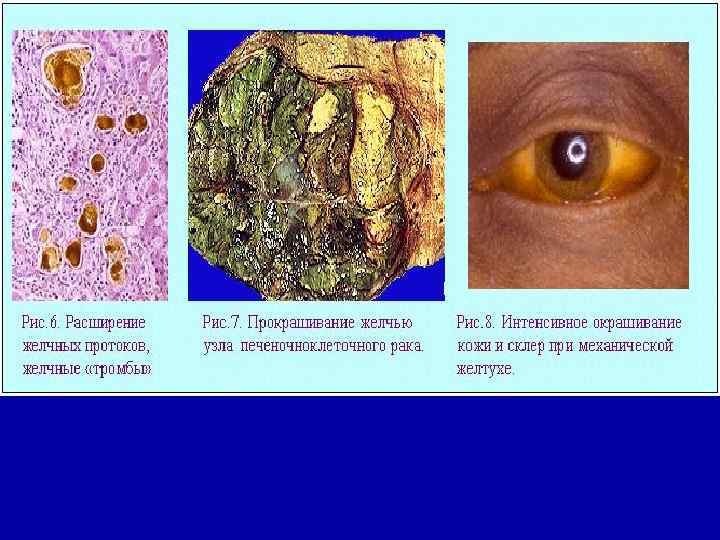 Рис.6. Расширение желчных протоков, желчные «тромбы»

Рис.7. Прокрашивание желчью узла печеночноклеточного рака.

Рис.8. Интенсивное окрашивание кожи и склер при механической желтухе.